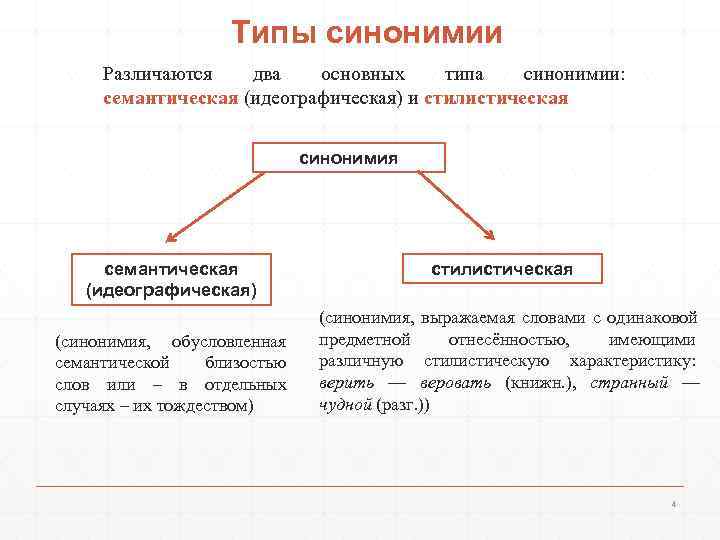 Типы синонимии

Различаются два основных типа синонимии: семантическая (идеографическая) и стилистическая

синонимия

семантическая (идеографическая)

стилистическая

(синонимия, обусловленная семантической близостью слов или – в отдельных случаях – их тождеством)

(синонимия, выражаемая словами с одинаковой предметной отнесённостью, имеющими различную стилистическую характеристику: верить — веровать (книжн.), странный — чудной (разг.))

4